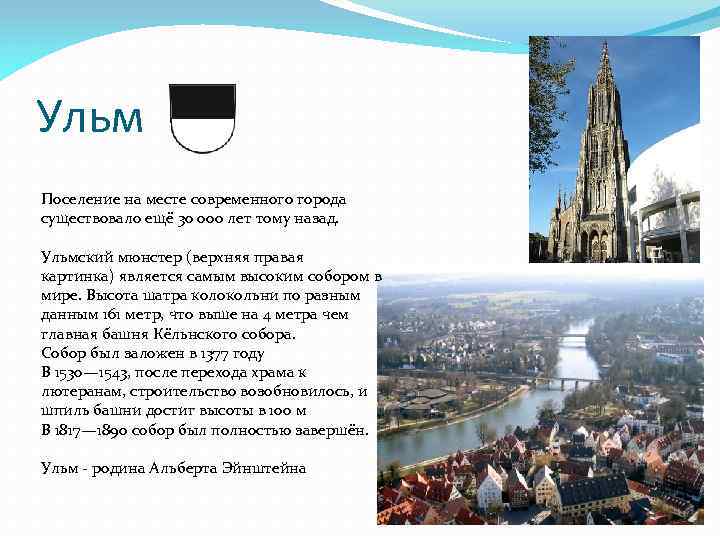 Ульм

Поселение на месте современного города существовало ещё 30 000 лет тому назад.

Ульмский мюнстер (верхняя правая картинка) является самым высоким собором в мире. Высота шатра колокольни по разным данным 161 метр, что выше на 4 метра чем главная башня Кёльнского собора.
Собор был заложен в 1377 году
В 1530—1543, после перехода храма к лютеранам, строительство возобновилось, и шпиль башни достиг высоты в 100 м
В 1817—1890 собор был полностью завершён.

Ульм - родина Альберта Эйнштейна